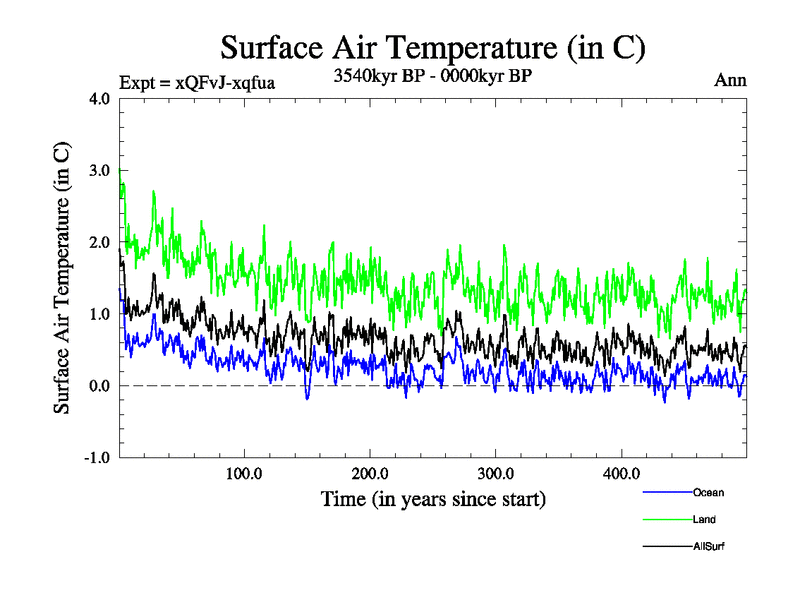 Surface Air Temperature (in C)

Expt = xQFvJ-xqfua

3540kyr BP - 0000kyr BP

Ann

Surface Air Temperature (in C)

4.0
3.0
2.0
1.0
0.0
-1.0

100.0
200.0
300.0
400.0

Time (in years since start)

Ocean
Land
AllSurf